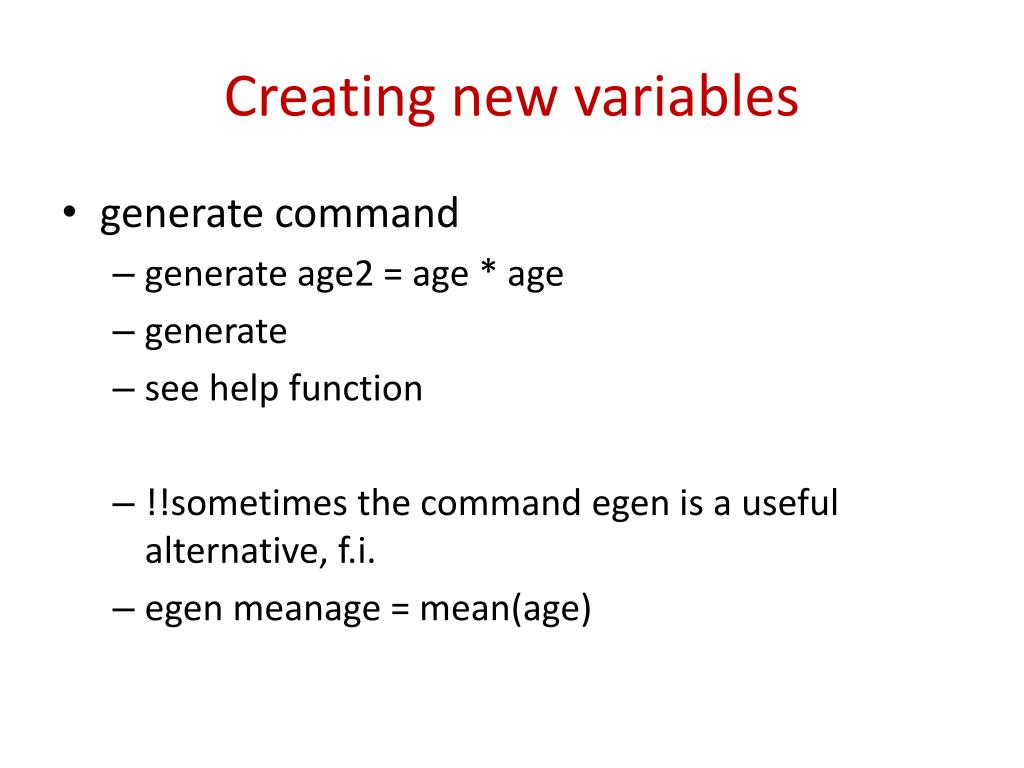 Creating new variables

• generate command
– generate age2 = age * age
– generate
– see help function

– !!sometimes the command egen is a useful alternative, f.i.
– egen meanage = mean(age)